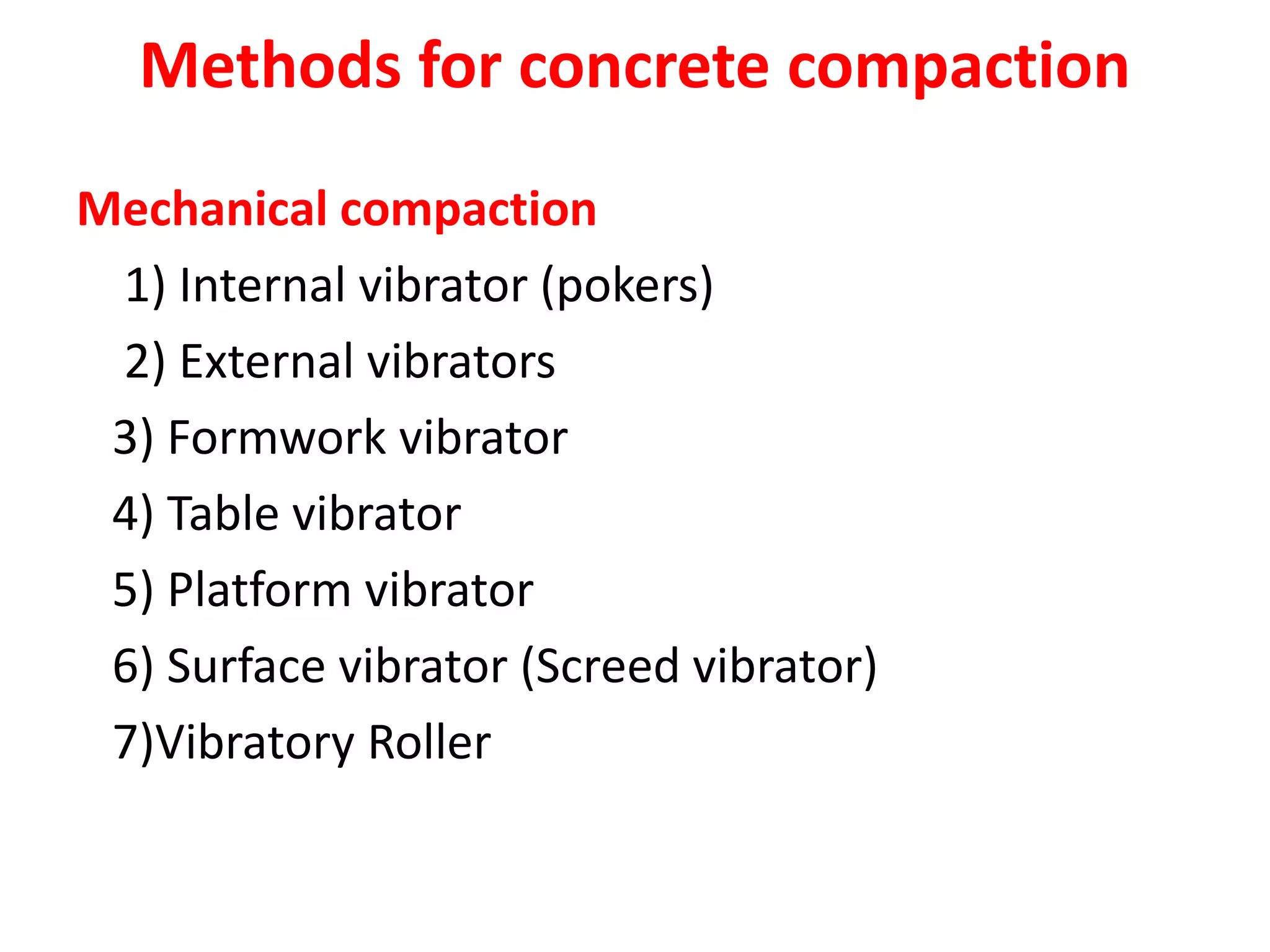 Methods for concrete compaction

Mechanical compaction

1) Internal vibrator (pokers)

2) External vibrators

3) Formwork vibrator

4) Table vibrator

5) Platform vibrator

6) Surface vibrator (Screed vibrator)

7)Vibratory Roller